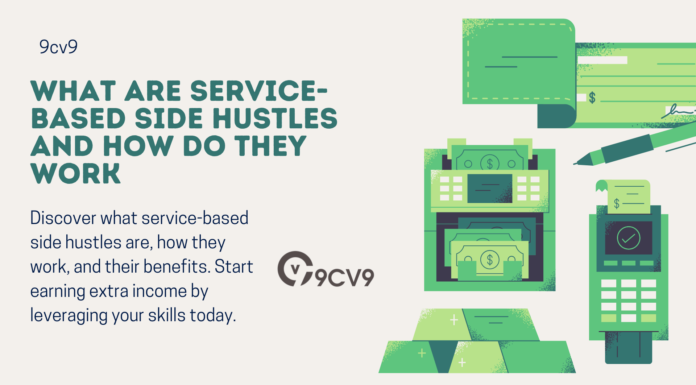 9cv9

WHAT ARE SERVICE-BASED SIDE HUSTLES AND HOW DO THEY WORK

Discover what service-based side hustles are, how they work, and their benefits. Start earning extra income by leveraging your skills today.

9CV9

$

$

$

$